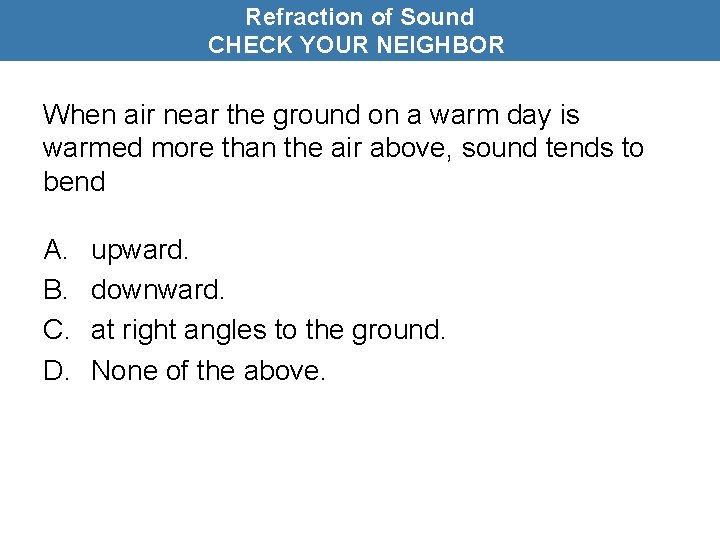 Refraction of Sound
CHECK YOUR NEIGHBOR

When air near the ground on a warm day is warmed more than the air above, sound tends to bend

A. upward.
B. downward.
C. at right angles to the ground.
D. None of the above.